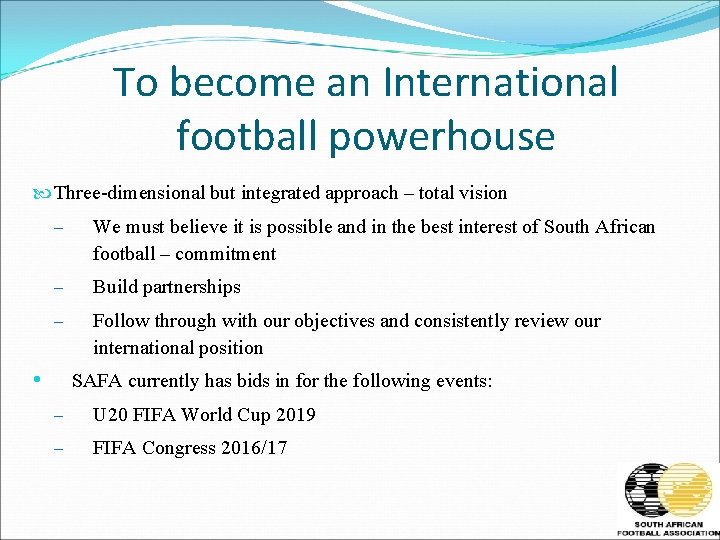 To become an International football powerhouse

Three-dimensional but integrated approach – total vision

– We must believe it is possible and in the best interest of South African football – commitment

– Build partnerships

– Follow through with our objectives and consistently review our international position

• SAFA currently has bids in for the following events:

– U20 FIFA World Cup 2019

– FIFA Congress 2016/17

SOUTH AFRICAN FOOTBALL ASSOCIATION